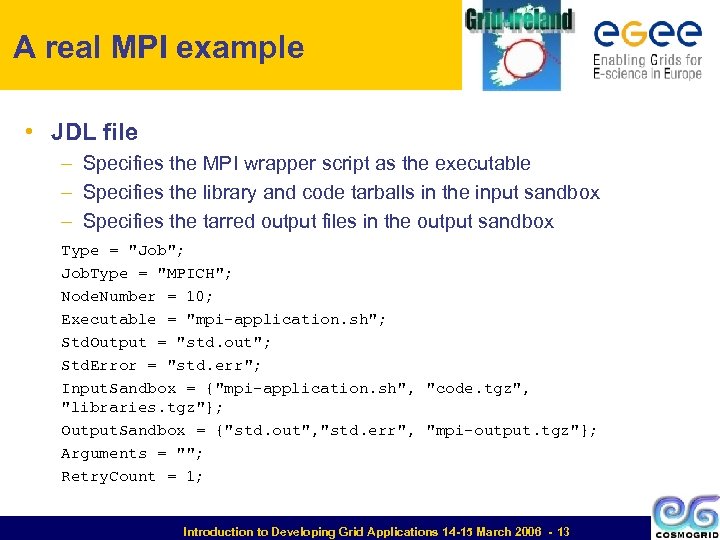 A real MPI example

Grid-Ireland

eGee
Enabling Grids for E-science in Europe

• JDL file
– Specifies the MPI wrapper script as the executable
– Specifies the library and code tarballs in the input sandbox
– Specifies the tarred output files in the output sandbox

Type = "Job";
JobType = "MPICH";
NodeNumber = 10;
Executable = "mpi-application.sh";
StdOutput = "std.out";
StdError = "std.err";
InputSandbox = {"mpi-application.sh", "code.tgz", "libraries.tgz"};
OutputSandbox = {"std.out","std.err", "mpi-output.tgz"};
Arguments = "";
RetryCount = 1;

Introduction to Developing Grid Applications 14-15 March 2006 - 13

COSMOGRID